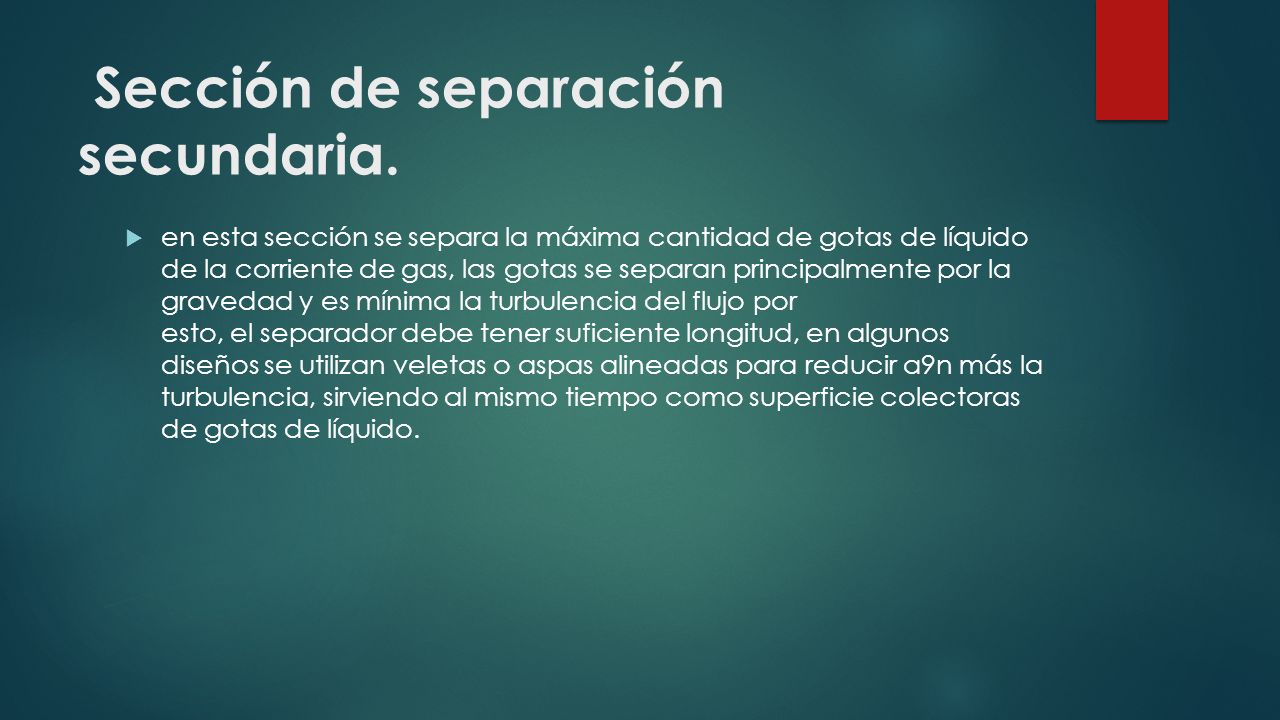 Sección de separación secundaria.

en esta sección se separa la máxima cantidad de gotas de líquido de la corriente de gas, las gotas se separan principalmente por la gravedad y es mínima la turbulencia del flujo por esto, el separador debe tener suficiente longitud, en algunos diseños se utilizan veletas o aspas alineadas para reducir a9n más la turbulencia, sirviendo al mismo tiempo como superficie colectoras de gotas de líquido.